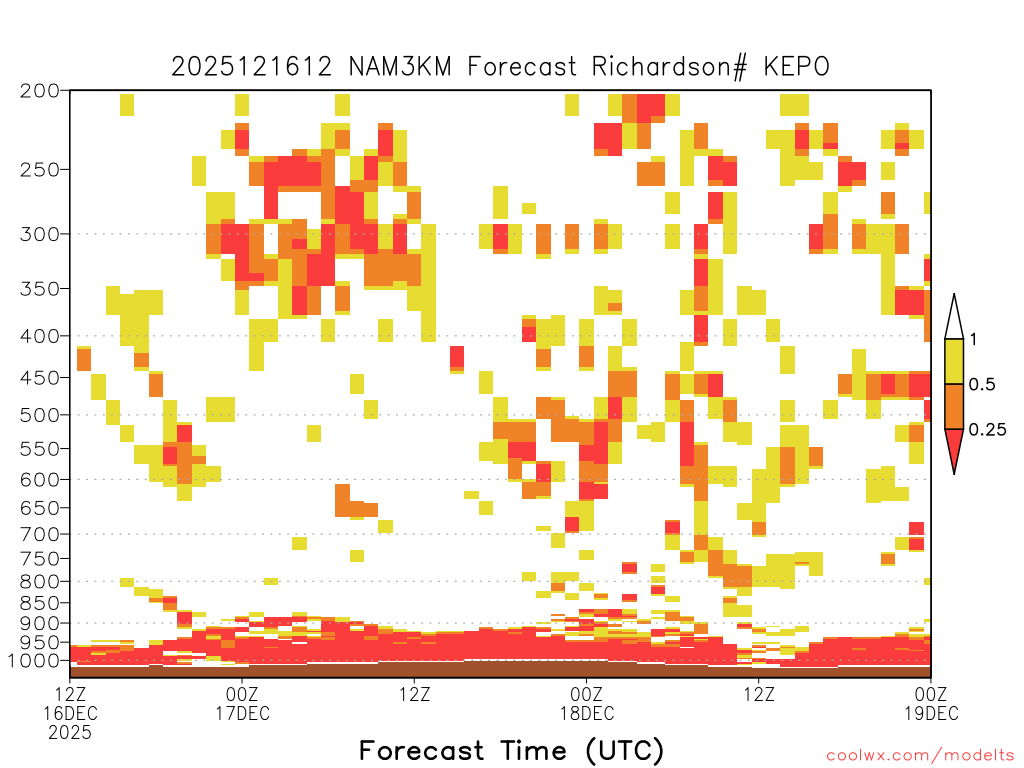 2025121612 NAM3KM Forecast Richardson# KEPO

200
250
300
350
400
450
500
550
600
650
700
750
800
850
900
950
1000

1
0.5
0.25

12Z 16DEC 2025
00Z 17DEC
12Z
00Z 18DEC
12Z
00Z 19DEC

Forecast Time (UTC)

coolwx.com/modelts